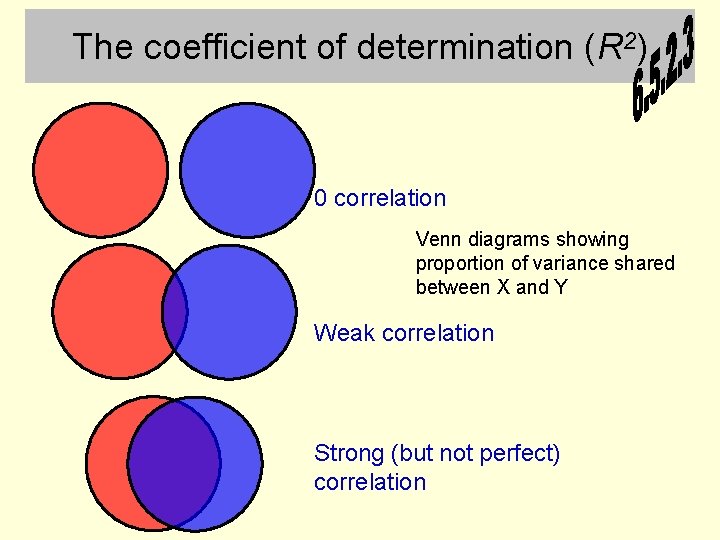 The coefficient of determination ($R^2$)

6.5.2.3

0 correlation

Venn diagrams showing proportion of variance shared between X and Y

Weak correlation

Strong (but not perfect) correlation